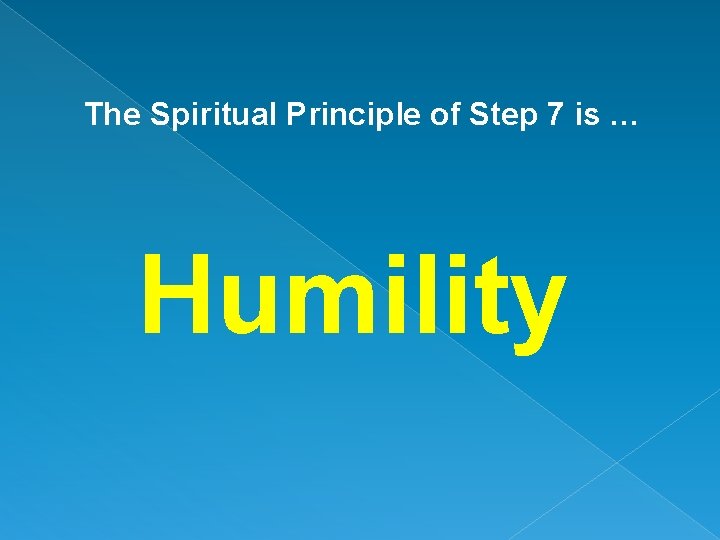 The Spiritual Principle of Step 7 is …

Humility